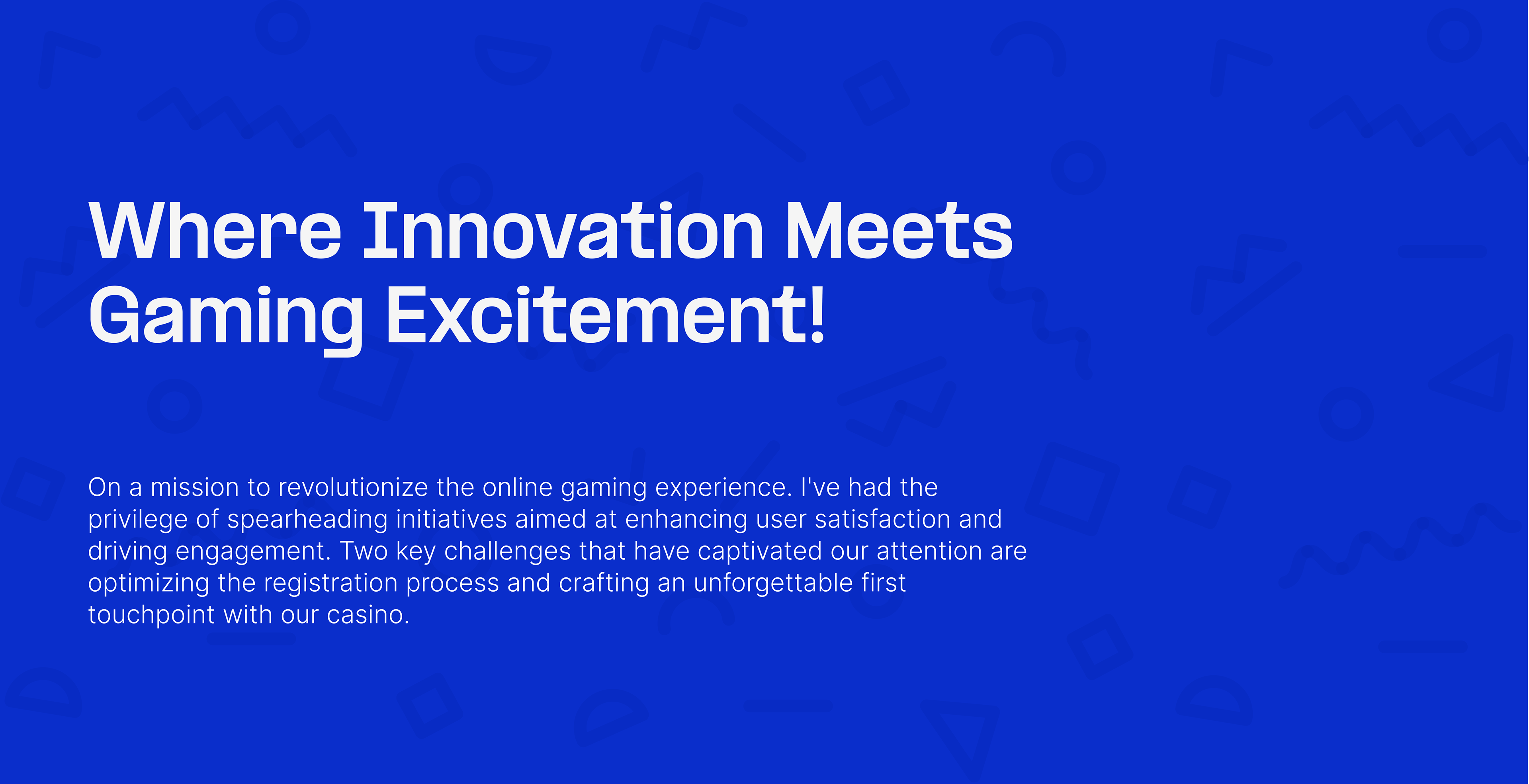 Where Innovation Meets Gaming Excitement!

On a mission to revolutionize the online gaming experience. I've had the privilege of spearheading initiatives aimed at enhancing user satisfaction and driving engagement. Two key challenges that have captivated our attention are optimizing the registration process and crafting an unforgettable first touchpoint with our casino.